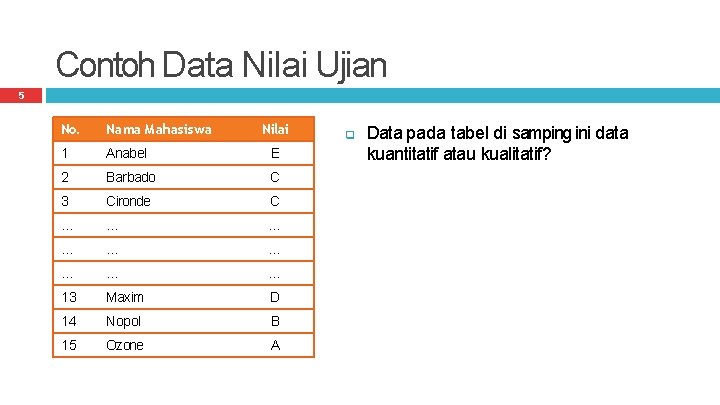 Contoh Data Nilai Ujian

5

| No. | Nama Mahasiswa | Nilai |
|---|---|---|
| 1 | Anabel | E |
| 2 | Barbado | C |
| 3 | Cironde | C |
| … | … | … |
| … | … | … |
| … | … | … |
| 13 | Maxim | D |
| 14 | Nopol | B |
| 15 | Ozone | A |

Data pada tabel di samping ini data kuantitatif atau kualitatif?